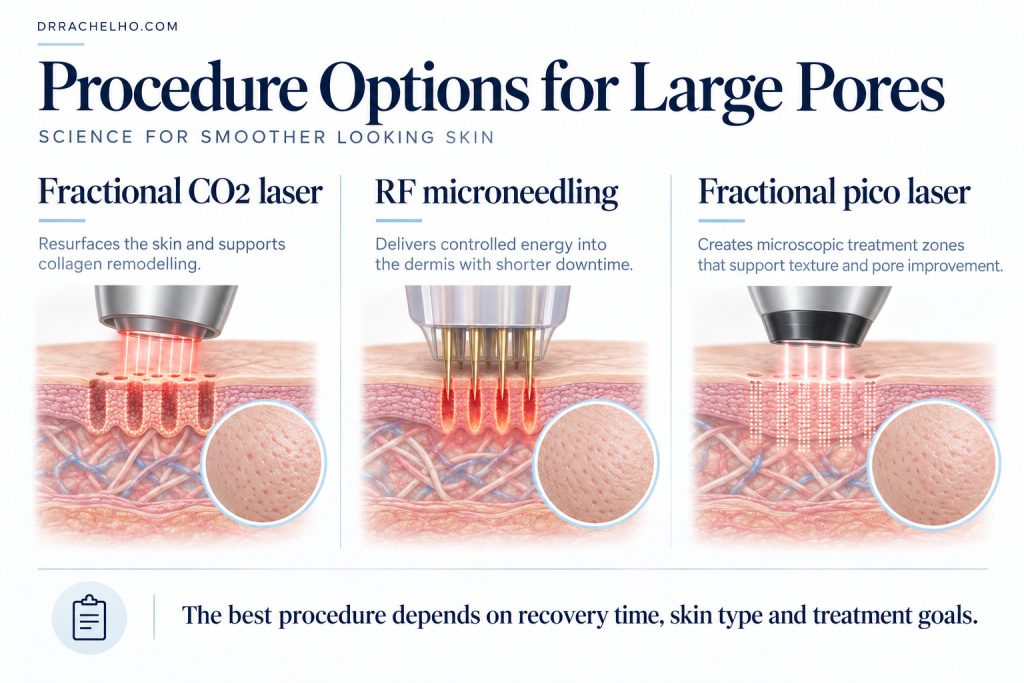 DRRACHELHO.COM

Procedure Options for Large Pores

SCIENCE FOR SMOOTHER LOOKING SKIN

Fractional CO2 laser

Resurfaces the skin and supports collagen remodelling.

RF microneedling

Delivers controlled energy into the dermis with shorter downtime.

Fractional pico laser

Creates microscopic treatment zones that support texture and pore improvement.

The best procedure depends on recovery time, skin type and treatment goals.